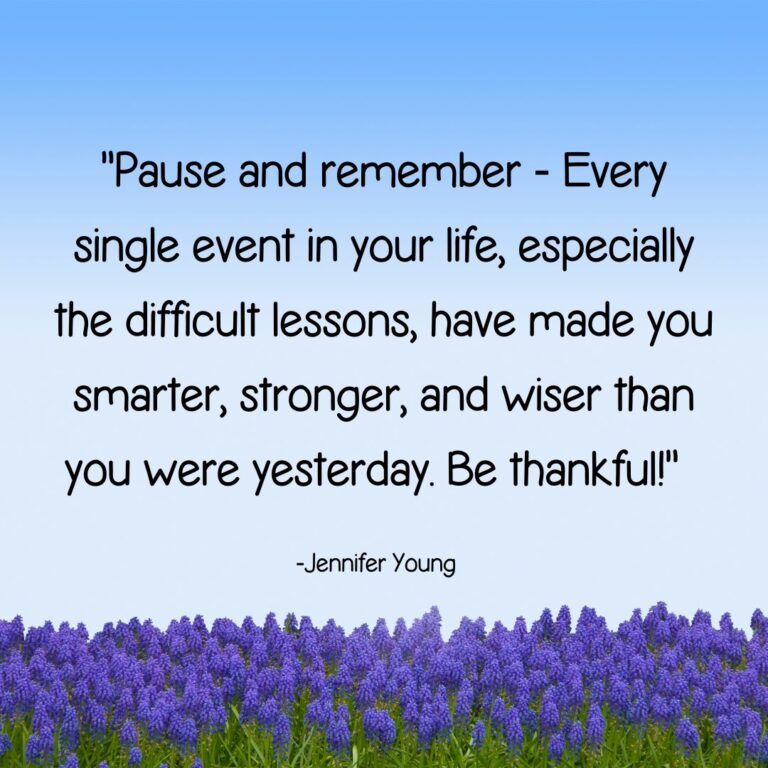 "Pause and remember - Every single event in your life, especially the difficult lessons, have made you smarter, stronger, and wiser than you were yesterday. Be thankful!"

-Jennifer Young